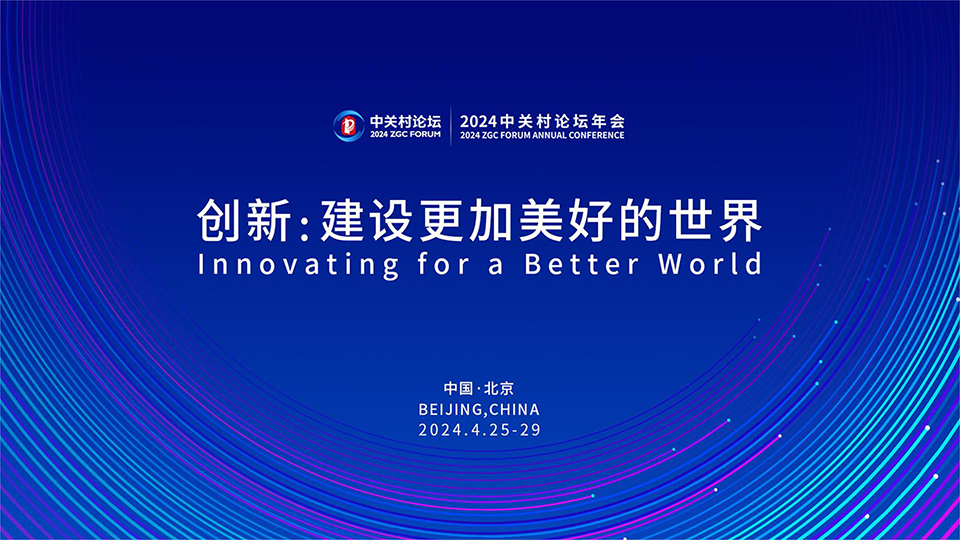 中关村论坛
2024 ZGC FORUM

2024中关村论坛年会
2024 ZGC FORUM ANNUAL CONFERENCE

创新:建设更加美好的世界
Innovating for a Better World

中国·北京
BEIJING,CHINA
2024.4.25-29